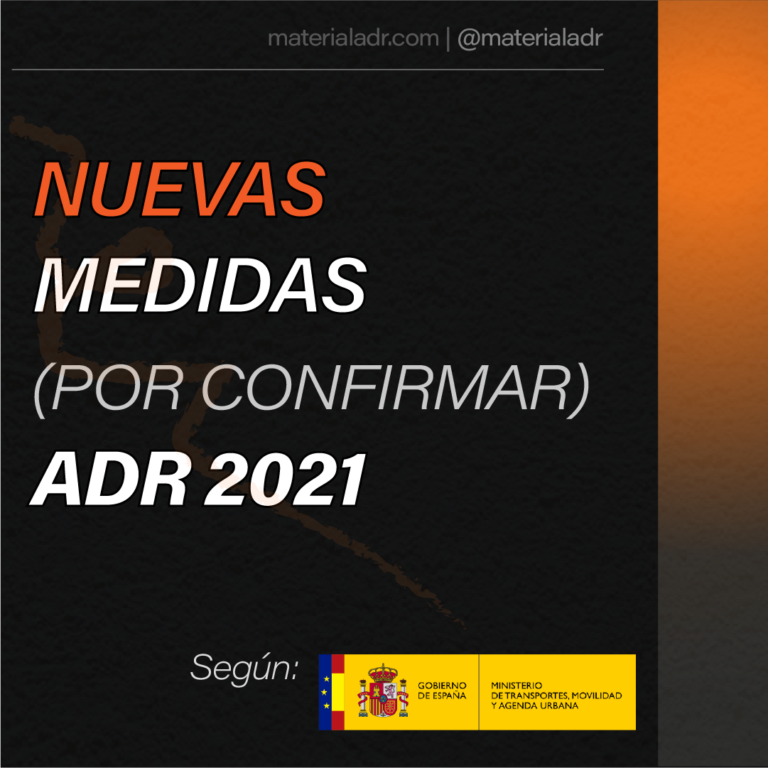 materialadr.com | @materialadr

NUEVAS
MEDIDAS
(POR CONFIRMAR)
ADR 2021

Según:

GOBIERNO DE ESPAÑA

MINISTERIO DE TRANSPORTES, MOVILIDAD Y AGENDA URBANA